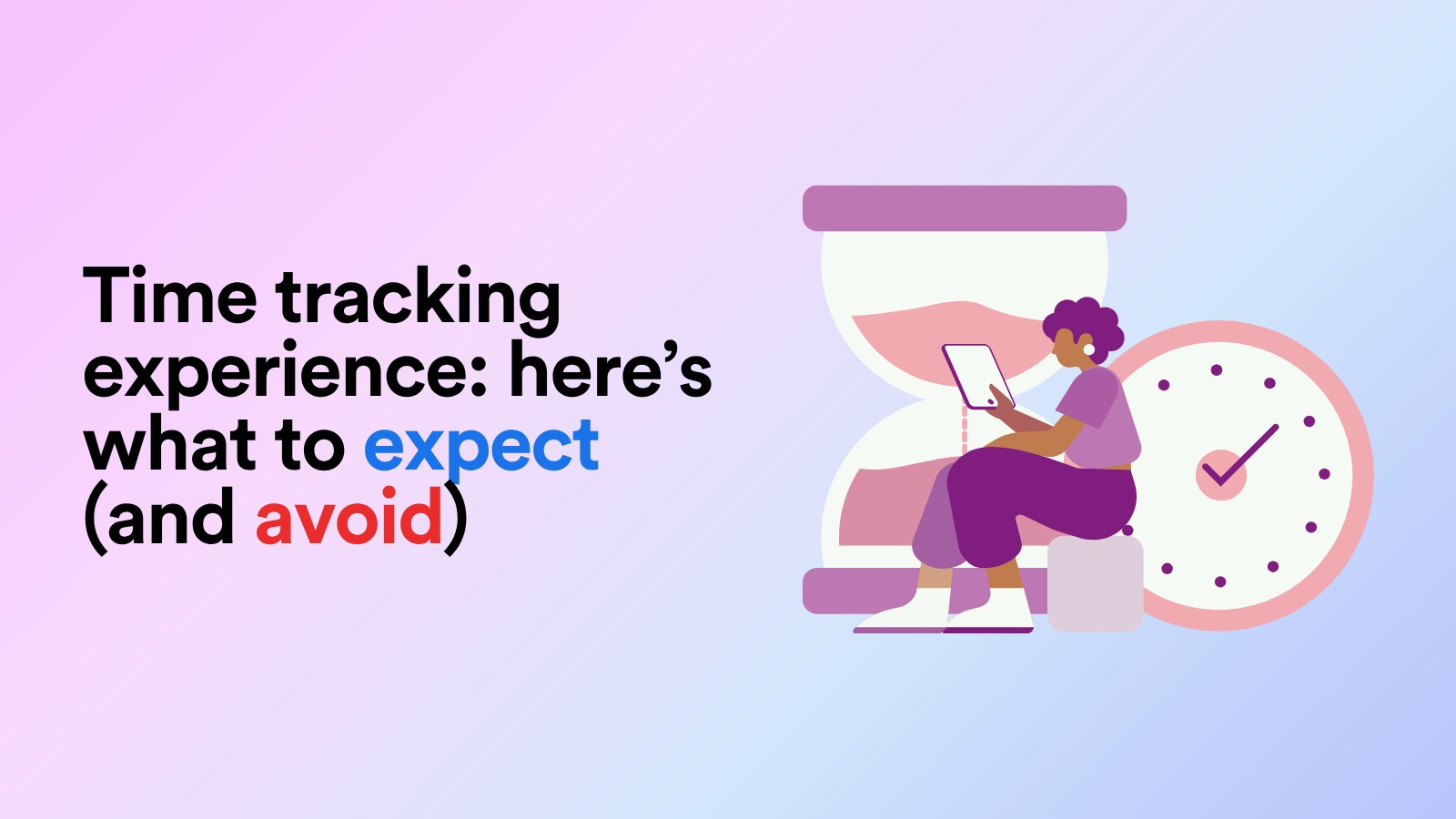 Time tracking experience: here’s what to expect (and avoid)